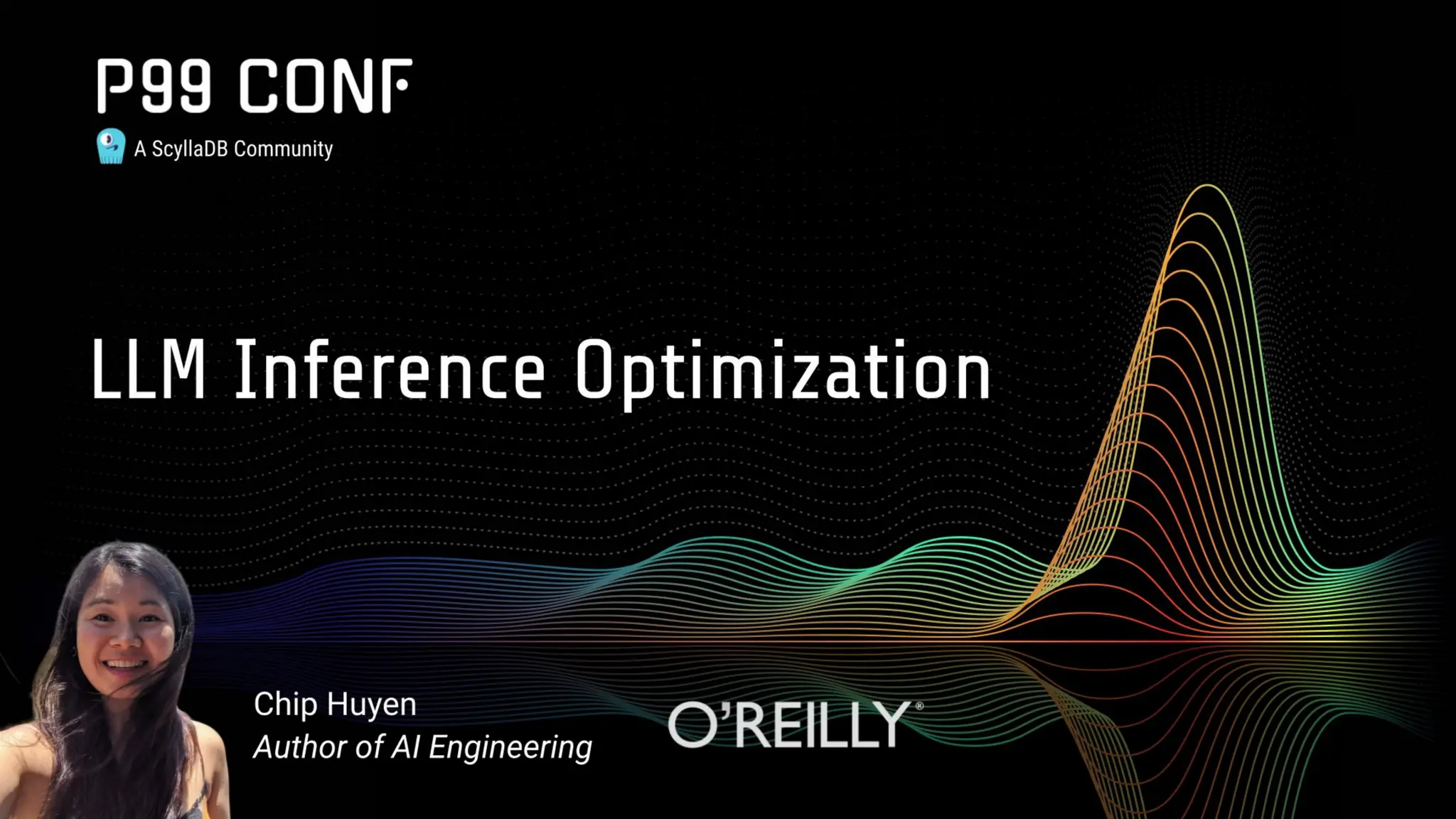 P99 CONF
A ScyllaDB Community

LLM Inference Optimization

Chip Huyen
Author of AI Engineering

O'REILLY®